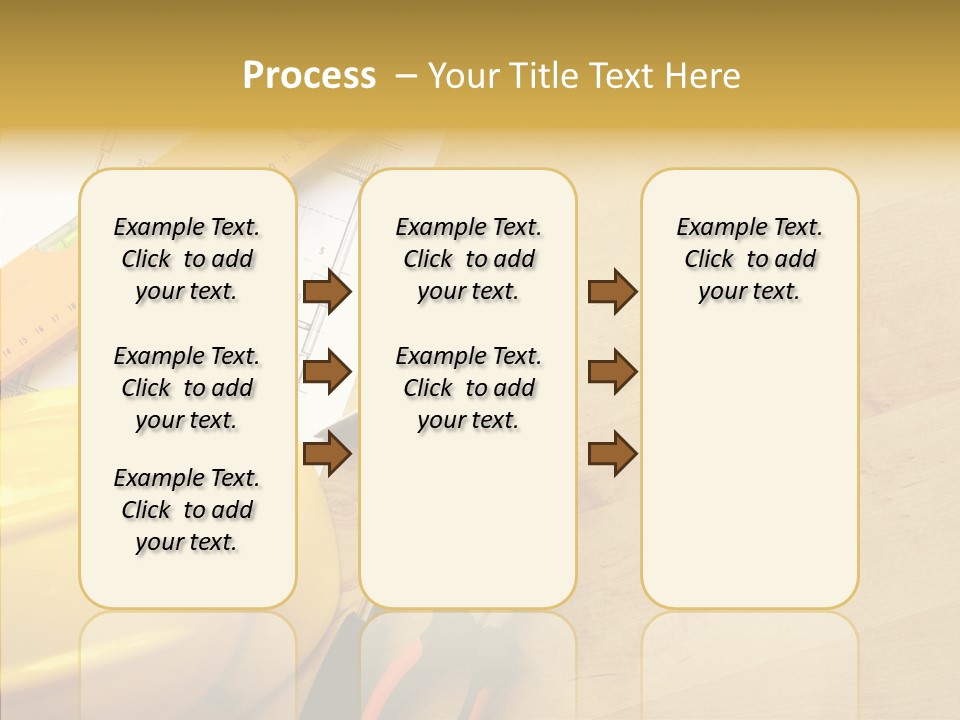 Process – Your Title Text Here

Example Text. Click to add your text.

Example Text. Click to add your text.

Example Text. Click to add your text.

Example Text. Click to add your text.

Example Text. Click to add your text.

Example Text. Click to add your text.